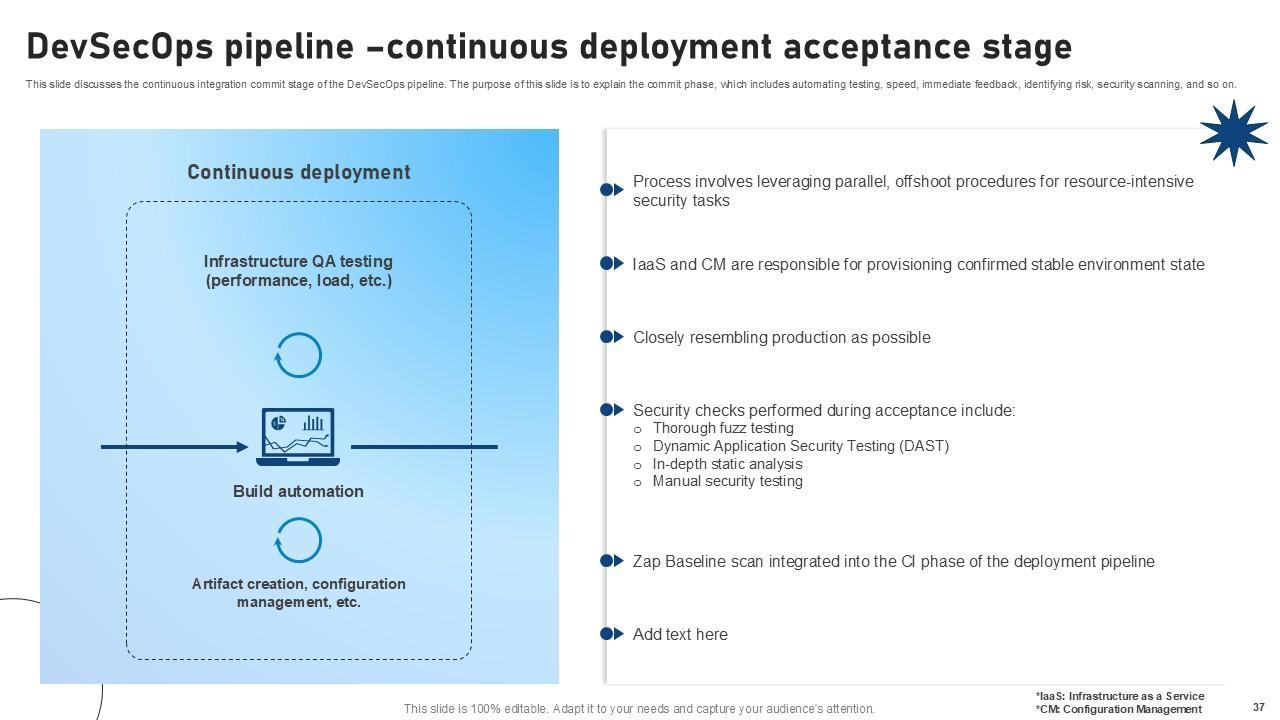 DevSecOps pipeline –continuous deployment acceptance stage

This slide discusses the continuous integration commit stage of the DevSecOps pipeline. The purpose of this slide is to explain the commit phase, which includes automating testing, speed, immediate feedback, identifying risk, security scanning, and so on.

Continuous deployment

Infrastructure QA testing (performance, load, etc.)

Build automation

Artifact creation, configuration management, etc.

Process involves leveraging parallel, offshoot procedures for resource-intensive security tasks

IaaS and CM are responsible for provisioning confirmed stable environment state

Closely resembling production as possible

Security checks performed during acceptance include:
o Thorough fuzz testing
o Dynamic Application Security Testing (DAST)
o In-depth static analysis
o Manual security testing

Zap Baseline scan integrated into the CI phase of the deployment pipeline

Add text here

This slide is 100% editable. Adapt it to your needs and capture your audience's attention.

*IaaS: Infrastructure as a Service
*CM: Configuration Management

37